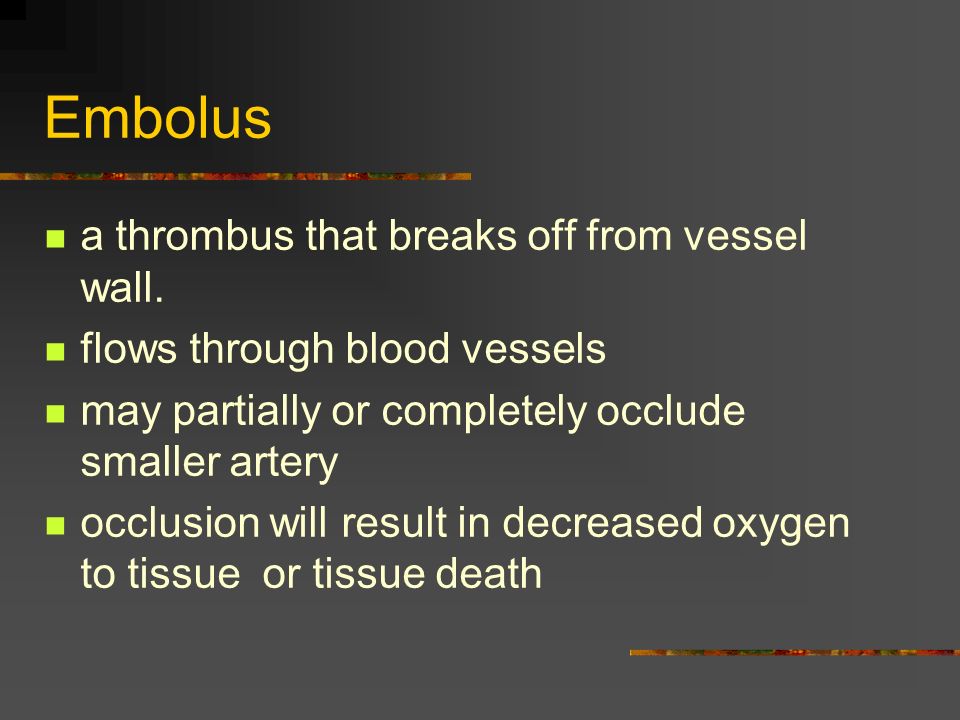 Embolus

- a thrombus that breaks off from vessel wall.
- flows through blood vessels
- may partially or completely occlude smaller artery
- occlusion will result in decreased oxygen to tissue or tissue death